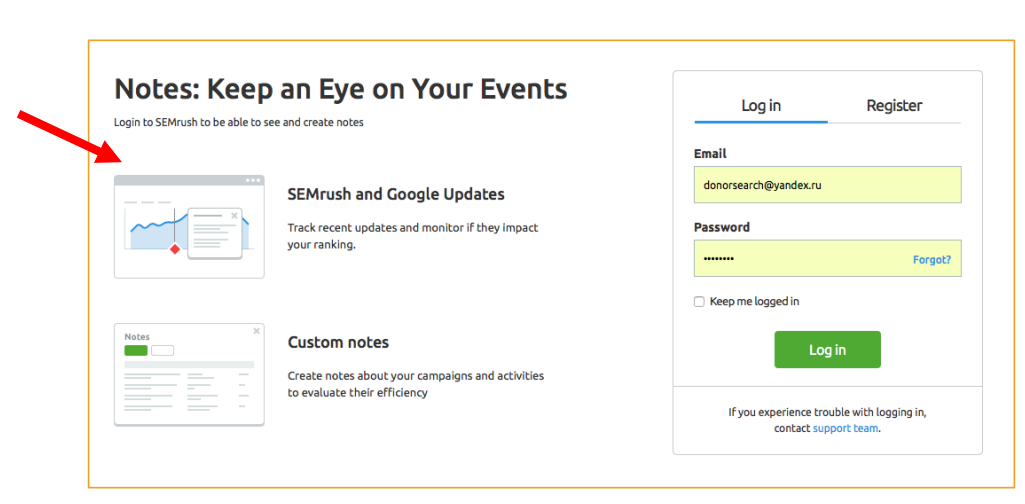 Notes: Keep an Eye on Your Events

Login to SEMrush to be able to see and create notes

SEMrush and Google Updates

Track recent updates and monitor if they impact your ranking.

Notes

Custom notes

Create notes about your campaigns and activities to evaluate their efficiency

Log in

Register

Email

donorsearch@yandex.ru

Password

••••••••

Forgot?

Keep me logged in

Log in

If you experience trouble with logging in, contact support team.